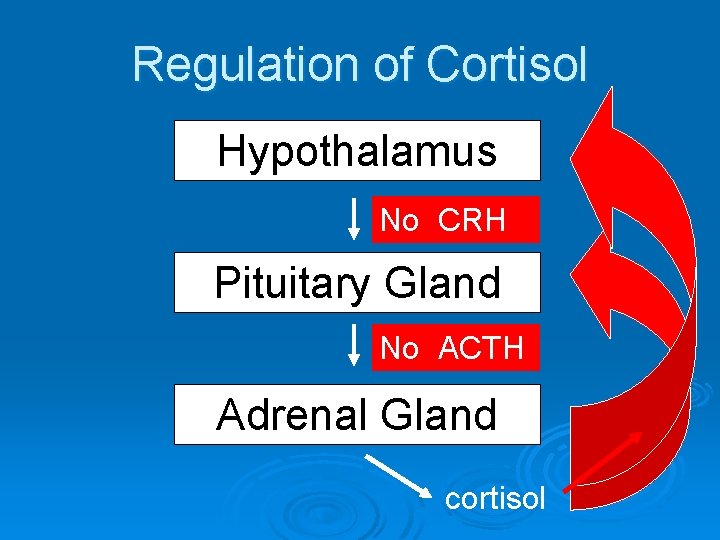 Regulation of Cortisol

Hypothalamus

No CRH

Pituitary Gland

No ACTH

Adrenal Gland

cortisol